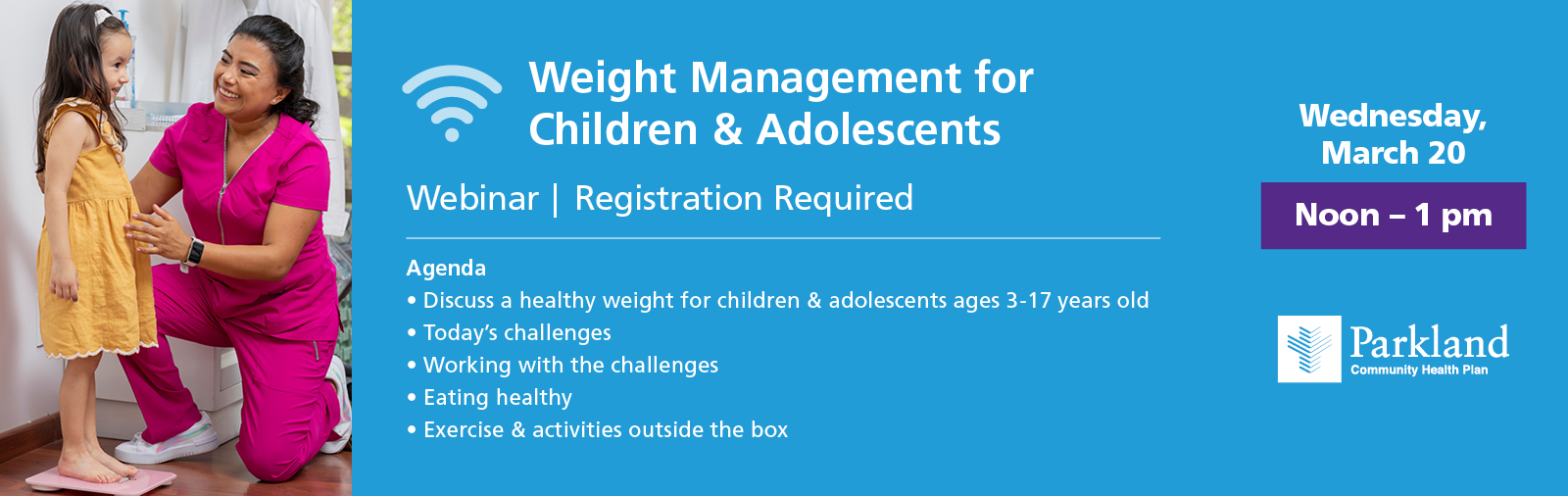 Weight Management for Children & Adolescents

Webinar | Registration Required

Agenda
• Discuss a healthy weight for children & adolescents ages 3-17 years old
• Today's challenges
• Working with the challenges
• Eating healthy
• Exercise & activities outside the box

Wednesday, March 20

Noon – 1 pm

Parkland
Community Health Plan